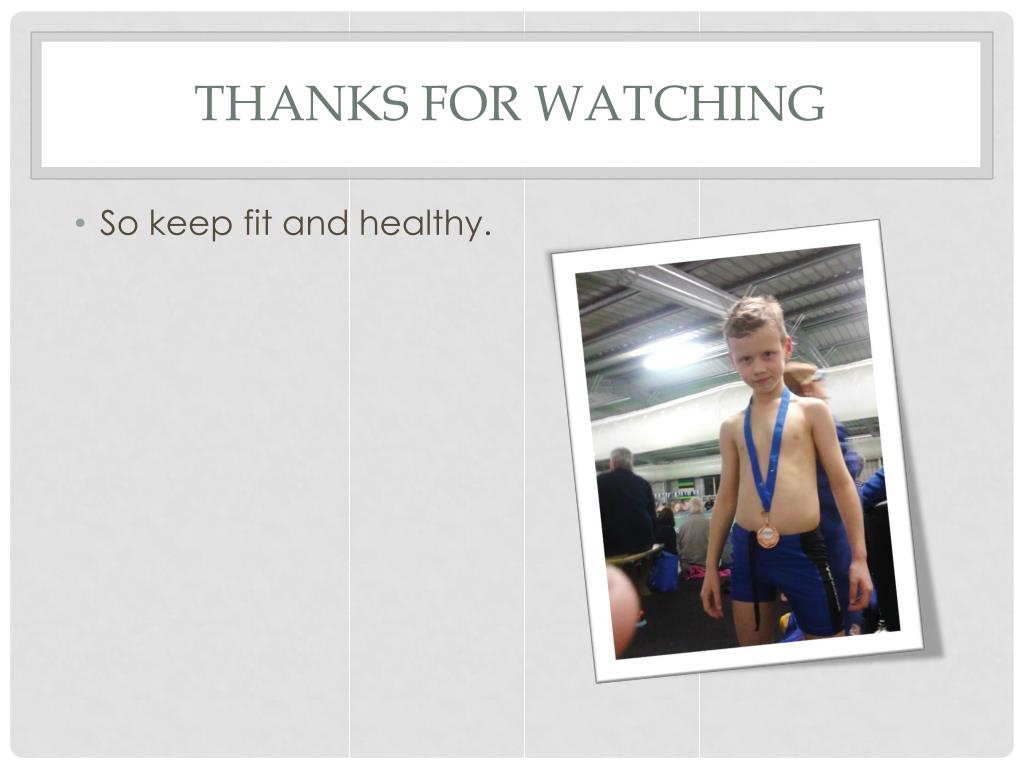 THANKS FOR WATCHING

• So keep fit and healthy.